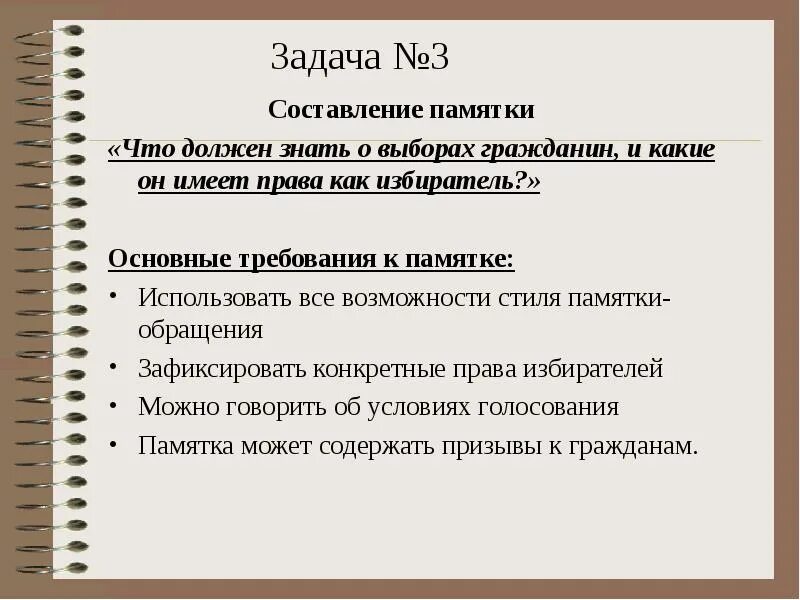 Задача №3

Составление памятки

«Что должен знать о выборах гражданин, и какие он имеет права как избиратель?»

Основные требования к памятке:

• Использовать все возможности стиля памятки-обращения
• Зафиксировать конкретные права избирателей
• Можно говорить об условиях голосования
• Памятка может содержать призывы к гражданам.